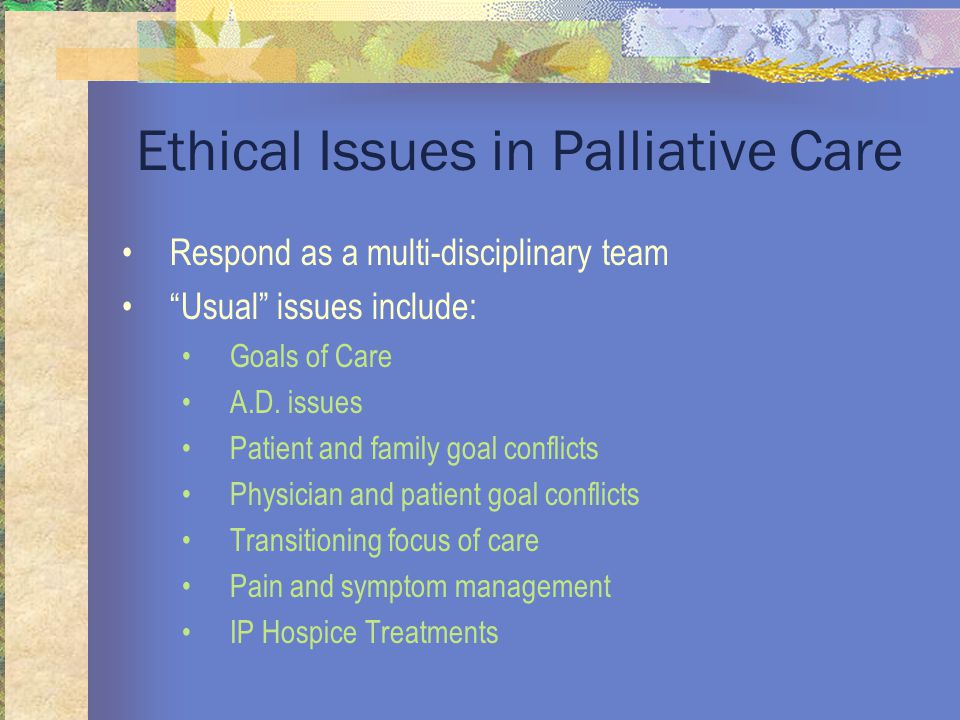 Ethical Issues in Palliative Care

• Respond as a multi-disciplinary team
• “Usual” issues include:
  • Goals of Care
  • A.D. issues
  • Patient and family goal conflicts
  • Physician and patient goal conflicts
  • Transitioning focus of care
  • Pain and symptom management
  • IP Hospice Treatments